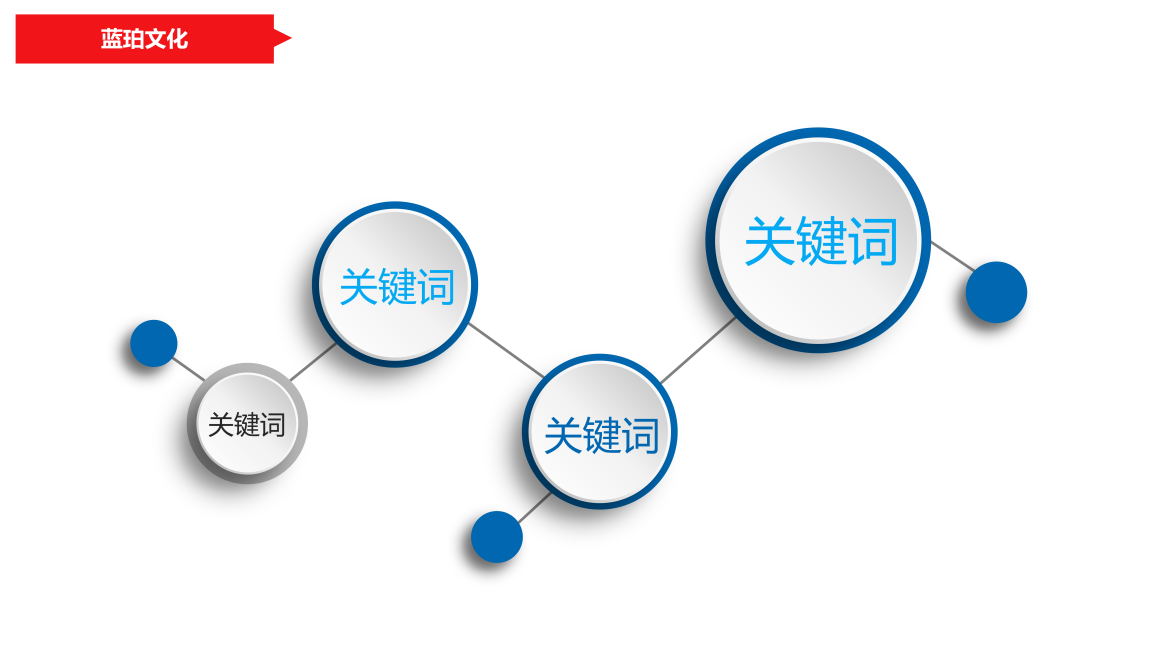 蓝珀文化

关键词

关键词

关键词

关键词